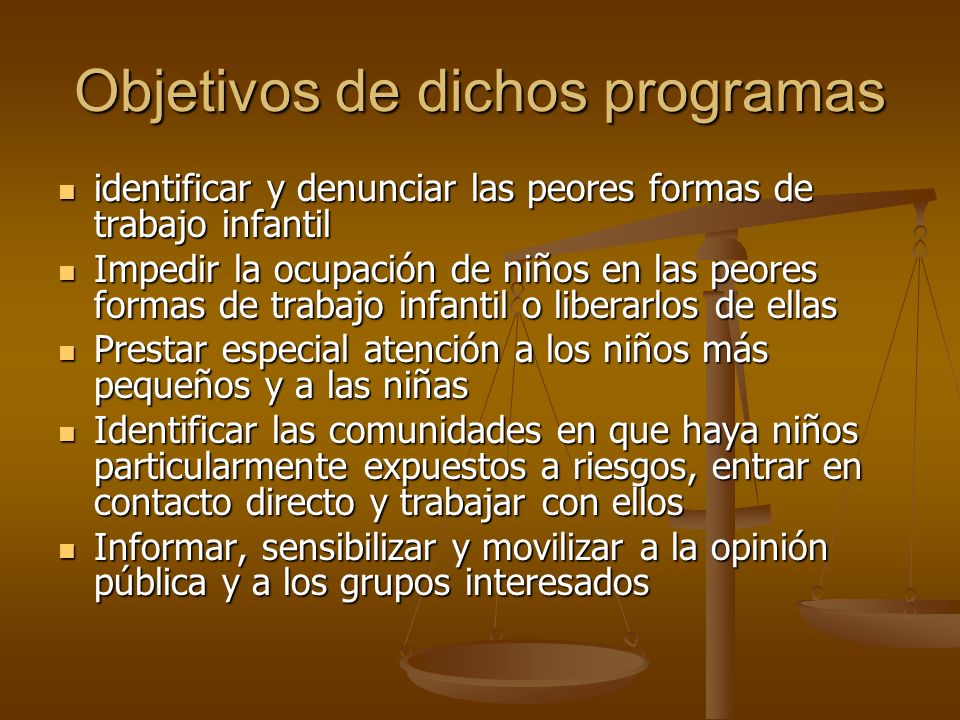 Objetivos de dichos programas

- identificar y denunciar las peores formas de trabajo infantil
- Impedir la ocupación de niños en las peores formas de trabajo infantil o liberarlos de ellas
- Prestar especial atención a los niños más pequeños y a las niñas
- Identificar las comunidades en que haya niños particularmente expuestos a riesgos, entrar en contacto directo y trabajar con ellos
- Informar, sensibilizar y movilizar a la opinión pública y a los grupos interesados